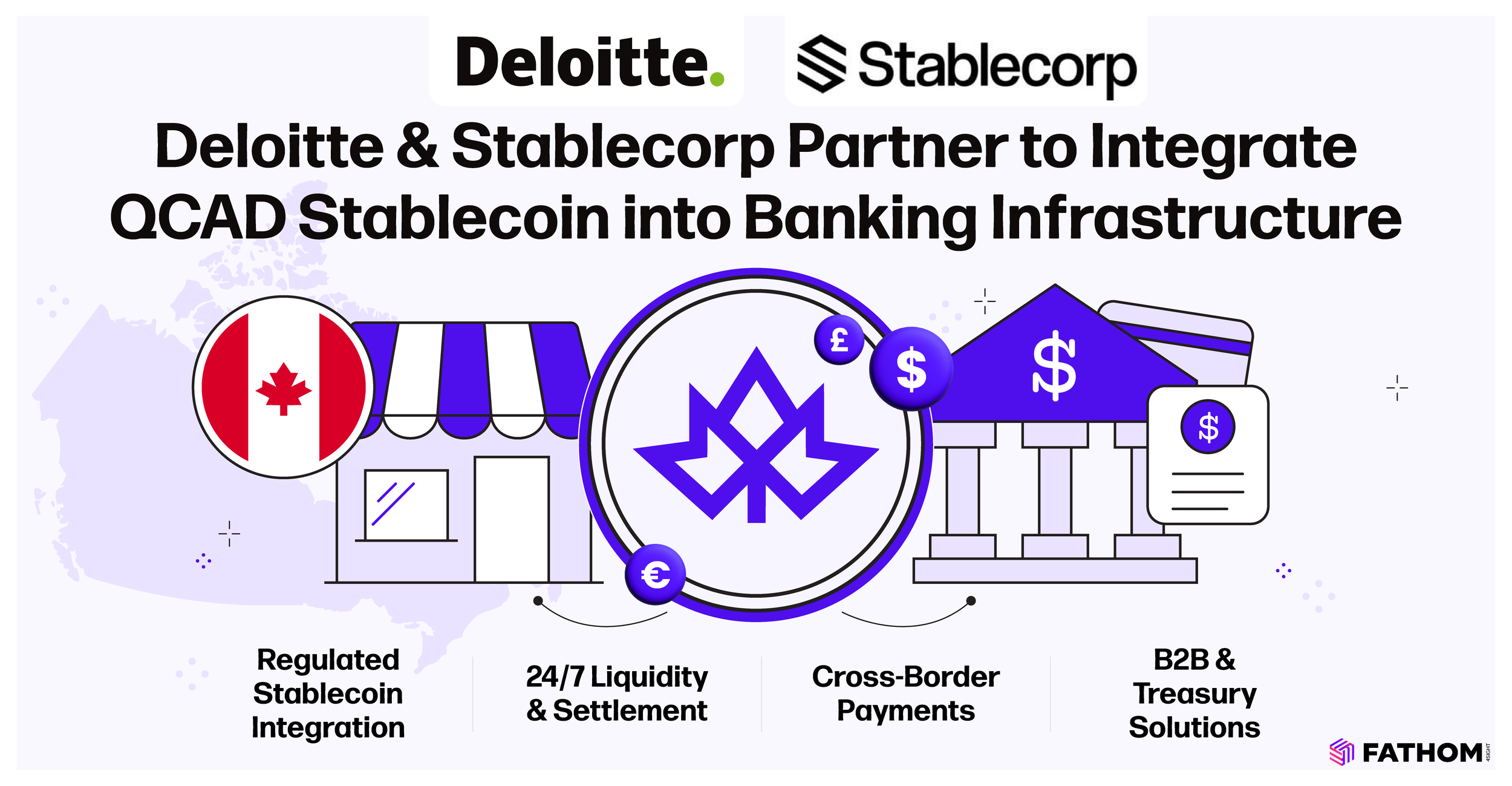 Deloitte.

Stablecorp

Deloitte & Stablecorp Partner to Integrate QCAD Stablecoin into Banking Infrastructure

£ $ $ $ €

Regulated Stablecoin Integration

24/7 Liquidity & Settlement

Cross-Border Payments

B2B & Treasury Solutions

FATHOM 4SIGHT